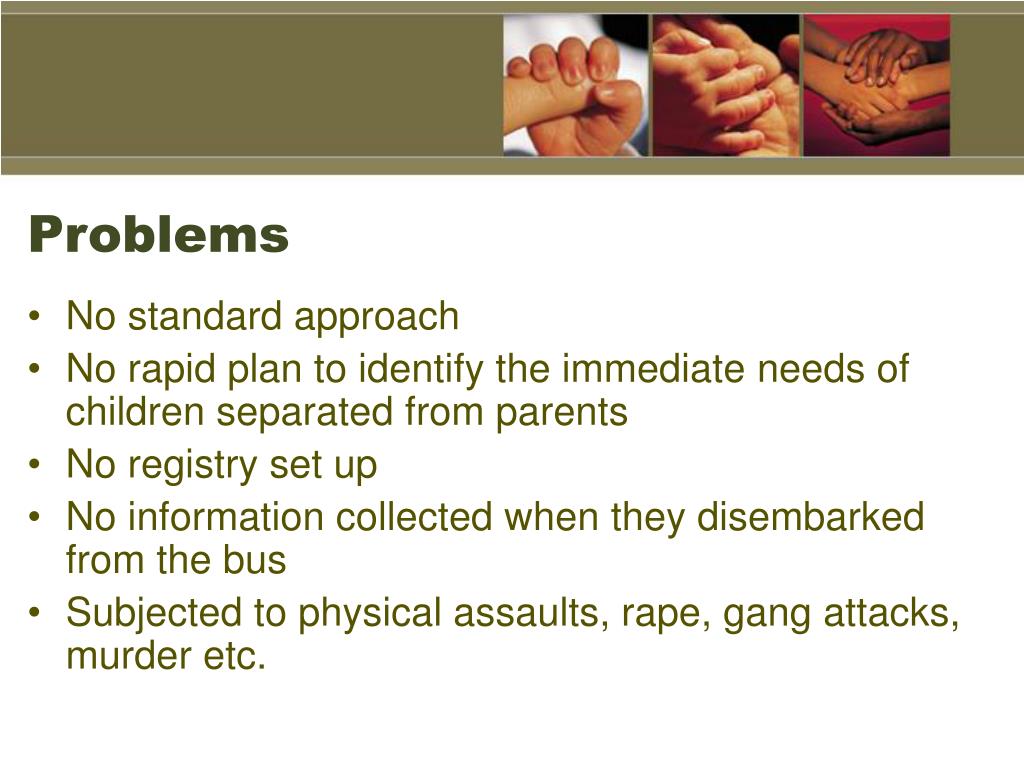 Problems

• No standard approach
• No rapid plan to identify the immediate needs of children separated from parents
• No registry set up
• No information collected when they disembarked from the bus
• Subjected to physical assaults, rape, gang attacks, murder etc.